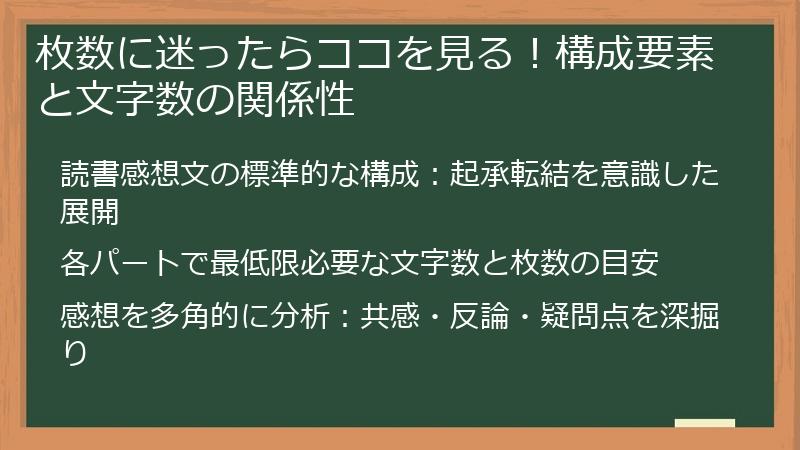 枚数に迷ったらココを見る！構成要素と文字数の関係性

読書感想文の標準的な構成：起承転結を意識した展開

各パートで最低限必要な文字数と枚数の目安

感想を多角的に分析：共感・反論・疑問点を深掘り